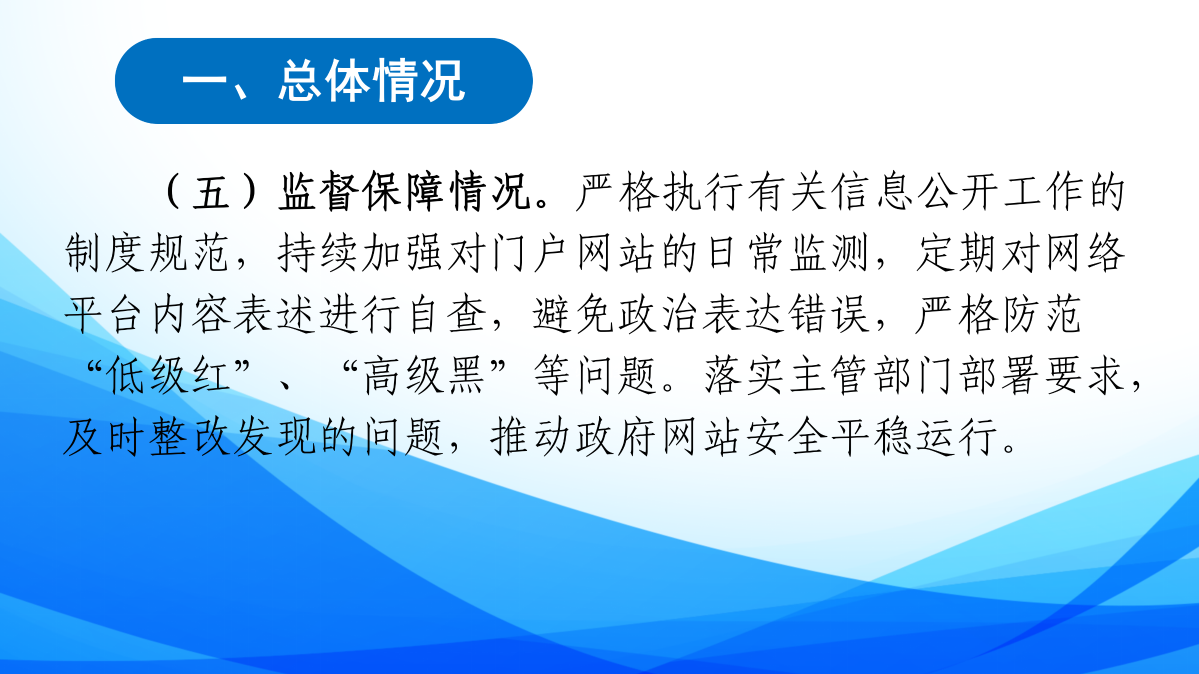 一、总体情况

（五）监督保障情况。严格执行有关信息公开工作的制度规范，持续加强对门户网站的日常监测，定期对网络平台内容表述进行自查，避免政治表达错误，严格防范“低级红”、“高级黑”等问题。落实主管部门部署要求，及时整改发现的问题，推动政府网站安全平稳运行。